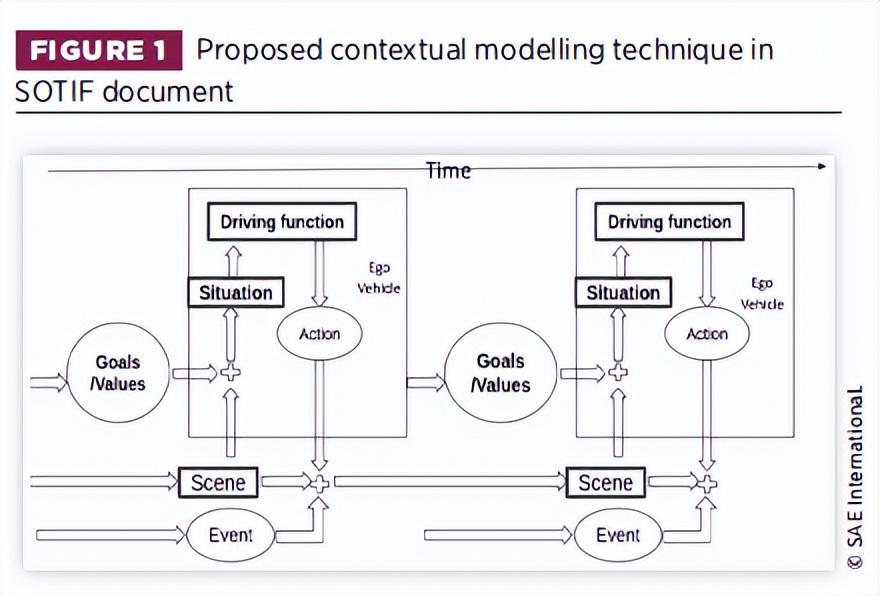 FIGURE 1 Proposed contextual modelling technique in SOTIF document

Time

Driving function

Situation

Ego Vehicle

Action

Goals /Values

Scene

Event

Driving function

Situation

Ego Vehicle

Action

Goals /Values

Scene

Event

© SAE International